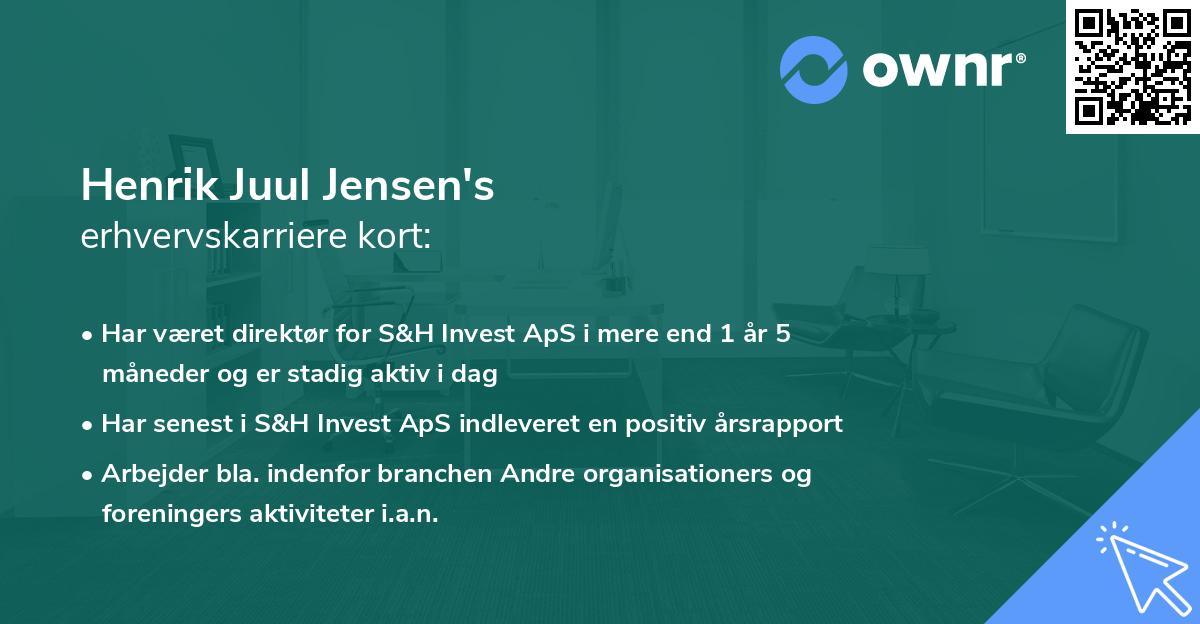 ownr®

Henrik Juul Jensen's
erhvervskarriere kort:

• Har været direktør for S&H Invest ApS i mere end 1 år 5 måneder og er stadig aktiv i dag
• Har senest i S&H Invest ApS indleveret en positiv årsrapport
• Arbejder bla. indenfor branchen Andre organisationers og foreningers aktiviteter i.a.n.